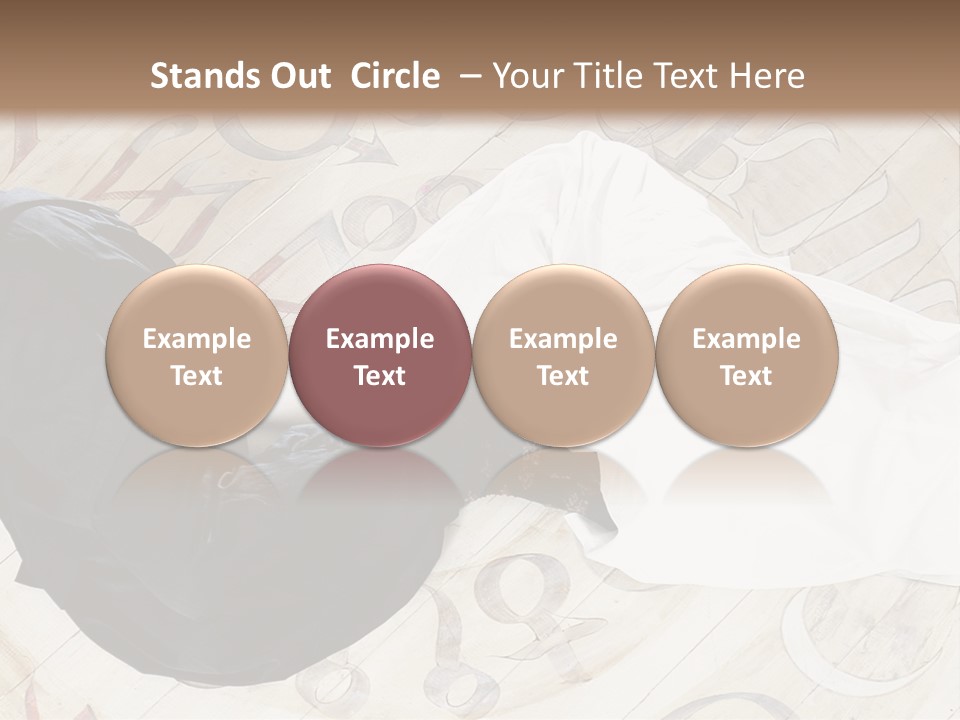 Stands Out Circle – Your Title Text Here

Example Text

Example Text

Example Text

Example Text